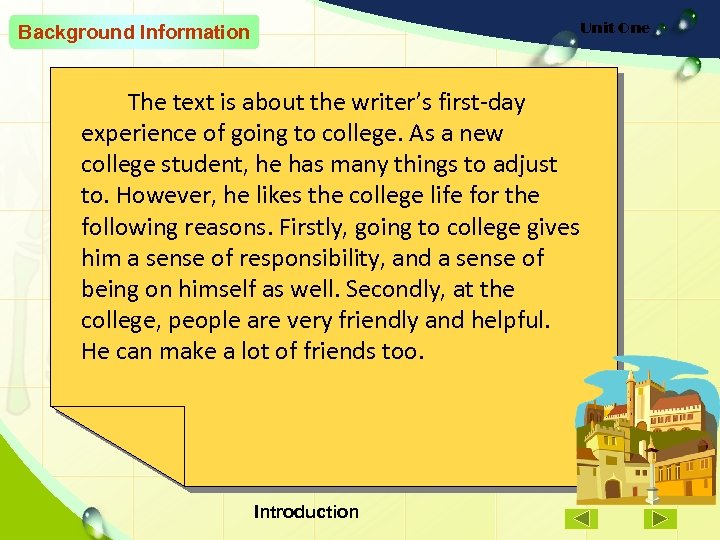 Background Information

Unit One

The text is about the writer's first-day experience of going to college. As a new college student, he has many things to adjust to. However, he likes the college life for the following reasons. Firstly, going to college gives him a sense of responsibility, and a sense of being on himself as well. Secondly, at the college, people are very friendly and helpful. He can make a lot of friends too.

Introduction